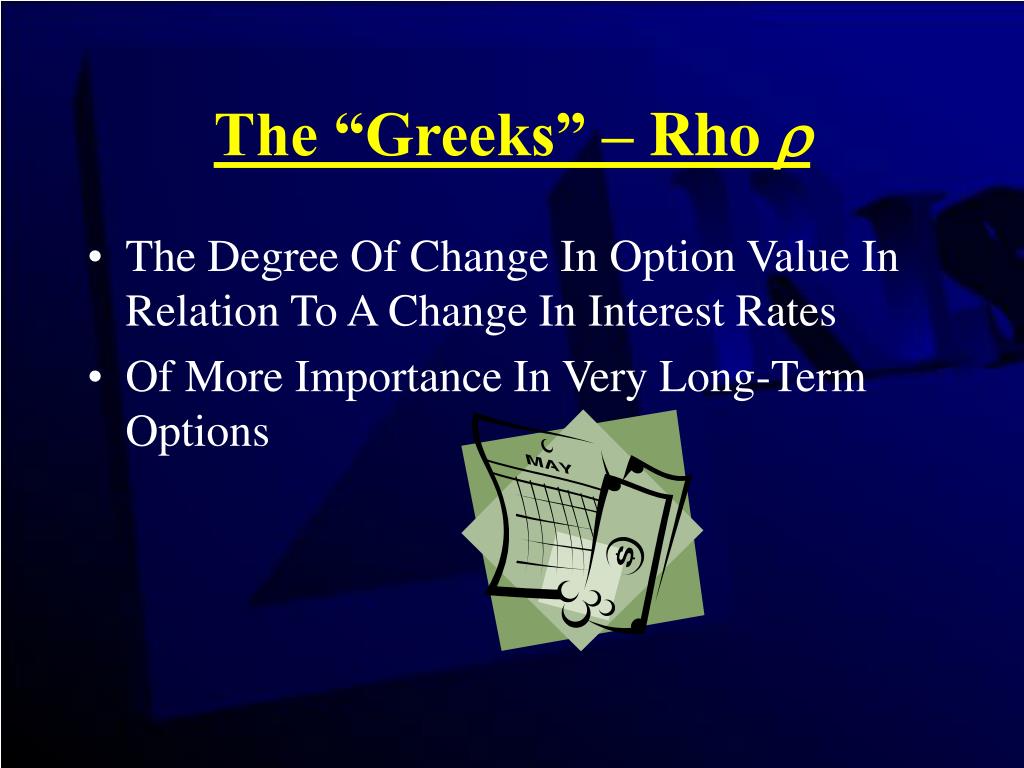 The “Greeks” – Rho $\rho$

• The Degree Of Change In Option Value In Relation To A Change In Interest Rates

• Of More Importance In Very Long-Term Options

MAY

$